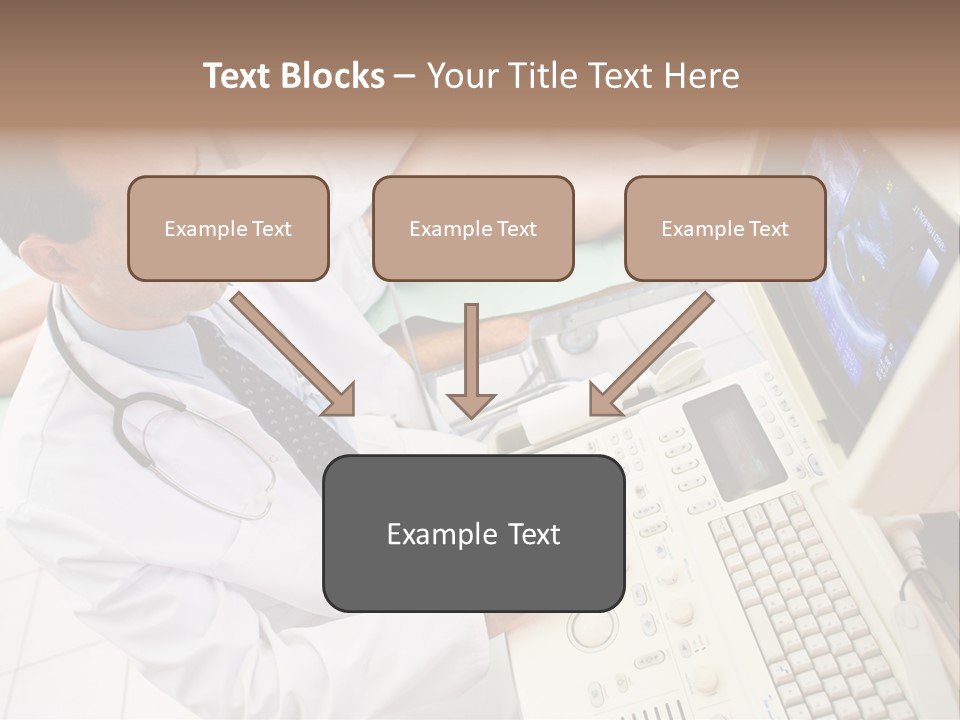 Text Blocks – Your Title Text Here

Example Text

Example Text

Example Text

Example Text